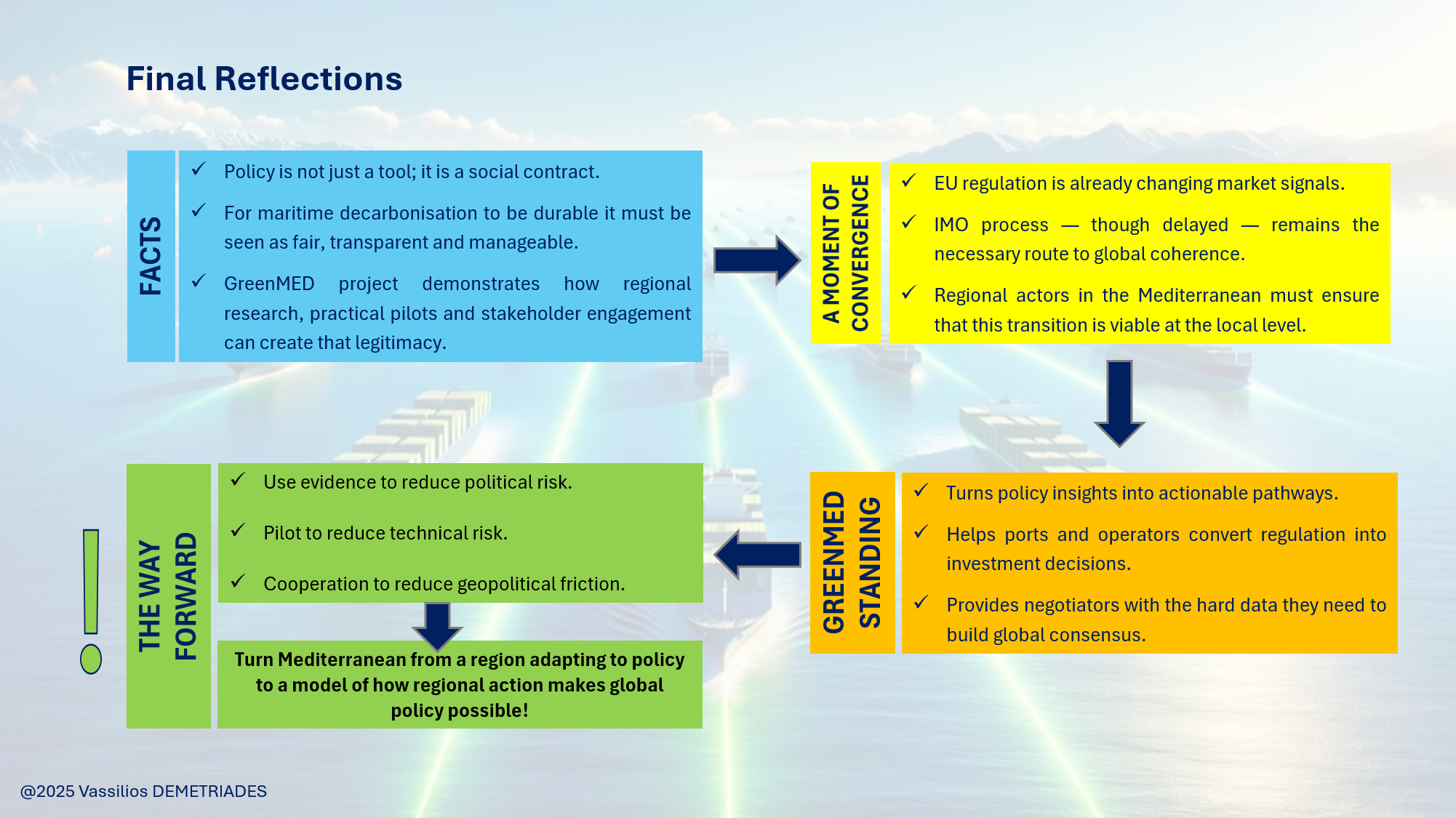 Final Reflections

FACTS

✓ Policy is not just a tool; it is a social contract.

✓ For maritime decarbonisation to be durable it must be seen as fair, transparent and manageable.

✓ GreenMED project demonstrates how regional research, practical pilots and stakeholder engagement can create that legitimacy.

A MOMENT OF CONVERGENCE

✓ EU regulation is already changing market signals.

✓ IMO process — though delayed — remains the necessary route to global coherence.

✓ Regional actors in the Mediterranean must ensure that this transition is viable at the local level.

GREENMED STANDING

✓ Turns policy insights into actionable pathways.

✓ Helps ports and operators convert regulation into investment decisions.

✓ Provides negotiators with the hard data they need to build global consensus.

THE WAY FORWARD

✓ Use evidence to reduce political risk.

✓ Pilot to reduce technical risk.

✓ Cooperation to reduce geopolitical friction.

Turn Mediterranean from a region adapting to policy to a model of how regional action makes global policy possible!

@2025 Vassilios DEMETRIADES